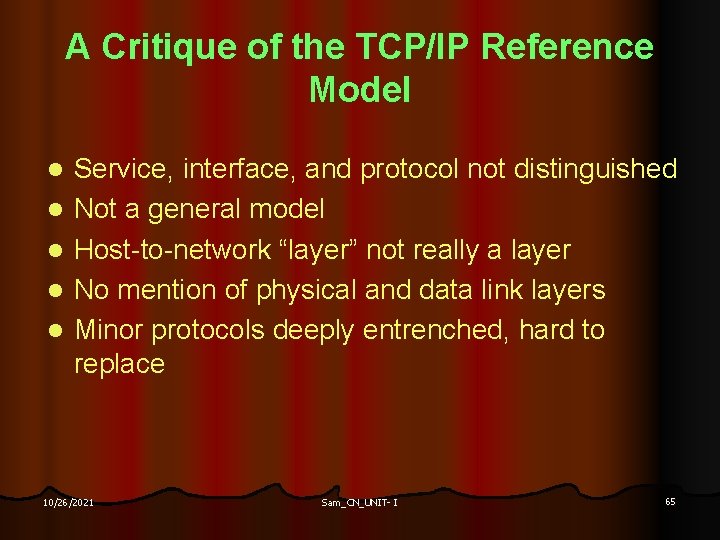 A Critique of the TCP/IP Reference Model

- Service, interface, and protocol not distinguished
- Not a general model
- Host-to-network “layer” not really a layer
- No mention of physical and data link layers
- Minor protocols deeply entrenched, hard to replace

10/26/2021

Sam_CN_UNIT- I

65